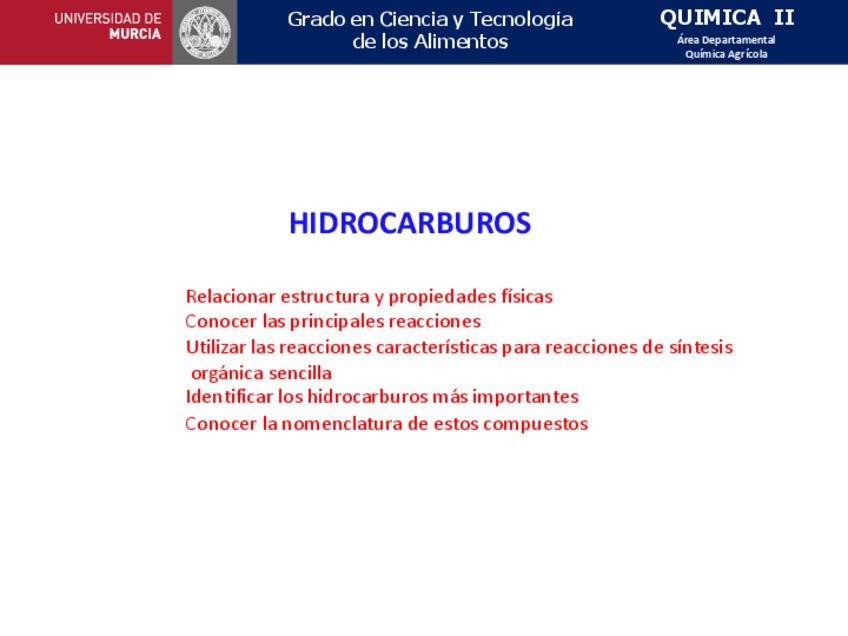 UNIVERSIDAD DE MURCIA

Grado en Ciencia y Tecnología de los Alimentos

QUIMICA II
Área Departamental
Química Agrícola

HIDROCARBUROS

Relacionar estructura y propiedades físicas
Conocer las principales reacciones
Utilizar las reacciones características para reacciones de síntesis orgánica sencilla
Identificar los hidrocarburos más importantes
Conocer la nomenclatura de estos compuestos